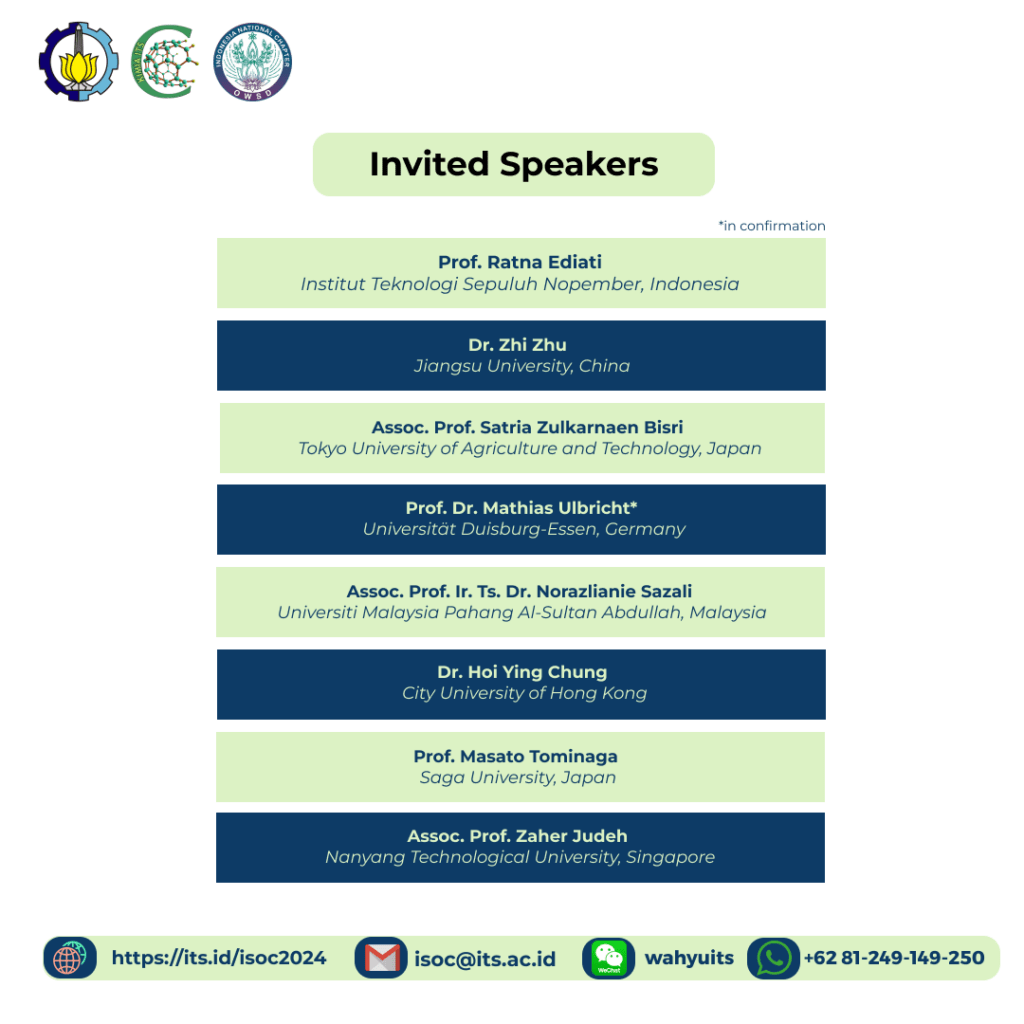 KIMIA ITS

INDONESIA NATIONAL CHAPTER
OWSD

Invited Speakers

*in confirmation

Prof. Ratna Ediati
Institut Teknologi Sepuluh Nopember, Indonesia

Dr. Zhi Zhu
Jiangsu University, China

Assoc. Prof. Satria Zulkarnaen Bisri
Tokyo University of Agriculture and Technology, Japan

Prof. Dr. Mathias Ulbricht*
Universität Duisburg-Essen, Germany

Assoc. Prof. Ir. Ts. Dr. Norazlianie Sazali
Universiti Malaysia Pahang Al-Sultan Abdullah, Malaysia

Dr. Hoi Ying Chung
City University of Hong Kong

Prof. Masato Tominaga
Saga University, Japan

Assoc. Prof. Zaher Judeh
Nanyang Technological University, Singapore

https://its.id/isoc2024 isoc@its.ac.id WeChat wahyuits +62 81-249-149-250